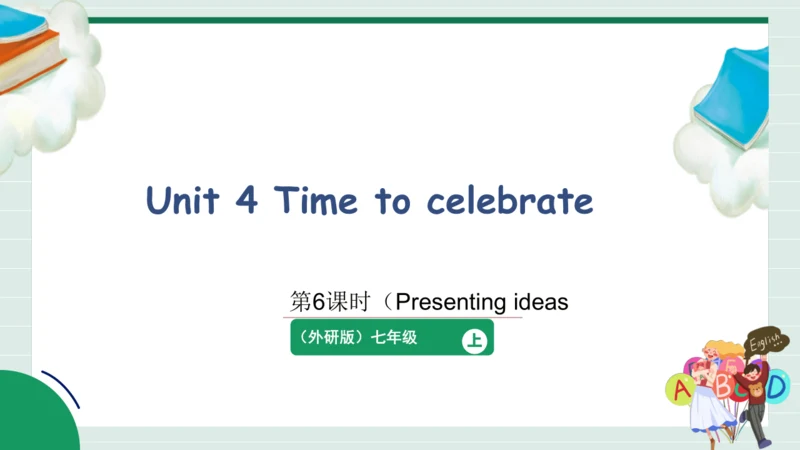 Unit 4 Time to celebrate

第6课时（Presenting ideas

（外研版）七年级 上

English

A B C D